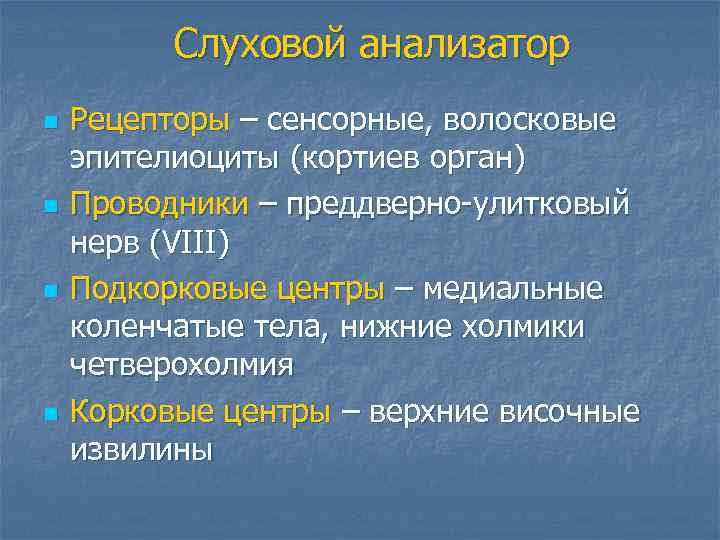 Слуховой анализатор

- Рецепторы – сенсорные, волосковые эпителиоциты (кортиев орган)
- Проводники – преддверно-улитковый нерв (VIII)
- Подкорковые центры – медиальные коленчатые тела, нижние холмики четверохолмия
- Корковые центры – верхние височные извилины